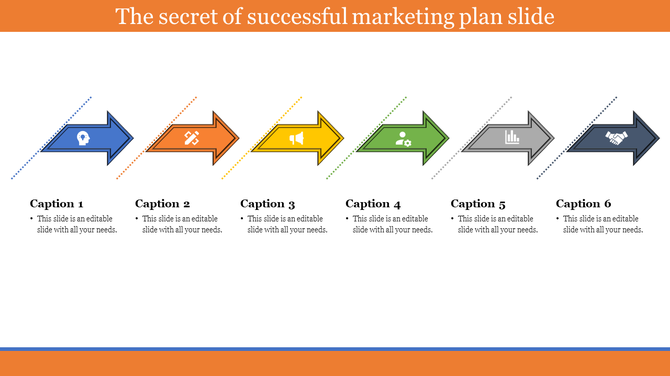 The secret of successful marketing plan slide

Caption 1
• This slide is an editable slide with all your needs.

Caption 2
• This slide is an editable slide with all your needs.

Caption 3
• This slide is an editable slide with all your needs.

Caption 4
• This slide is an editable slide with all your needs.

Caption 5
• This slide is an editable slide with all your needs.

Caption 6
• This slide is an editable slide with all your needs.